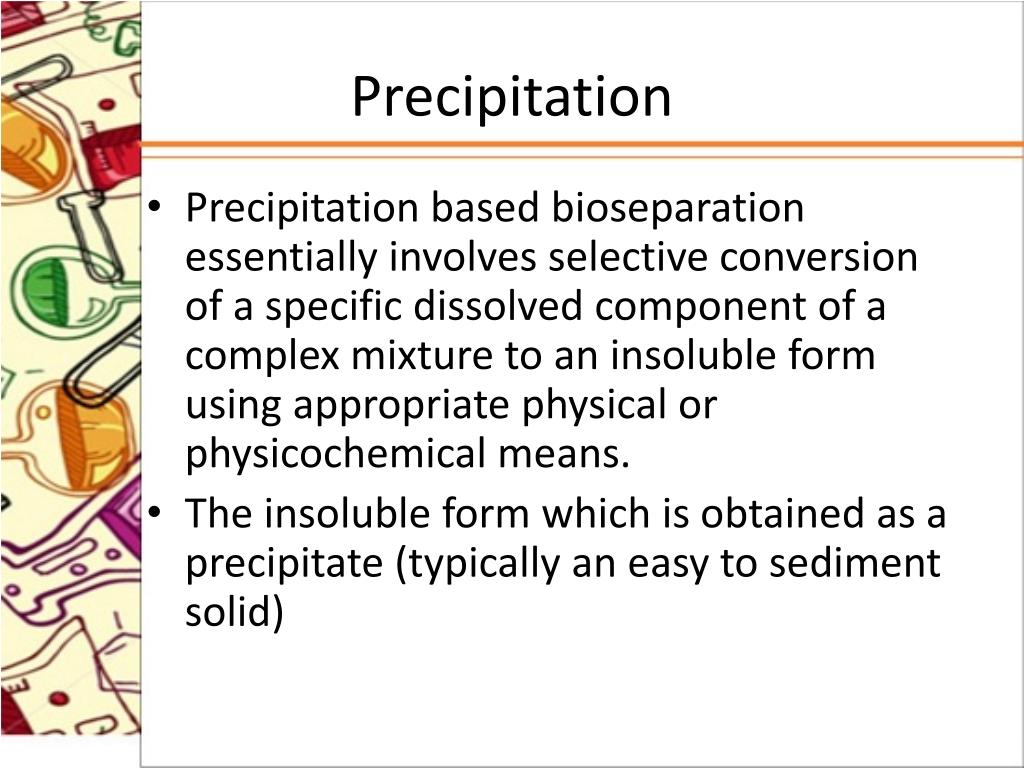 Precipitation

• Precipitation based bioseparation essentially involves selective conversion of a specific dissolved component of a complex mixture to an insoluble form using appropriate physical or physicochemical means.
• The insoluble form which is obtained as a precipitate (typically an easy to sediment solid)